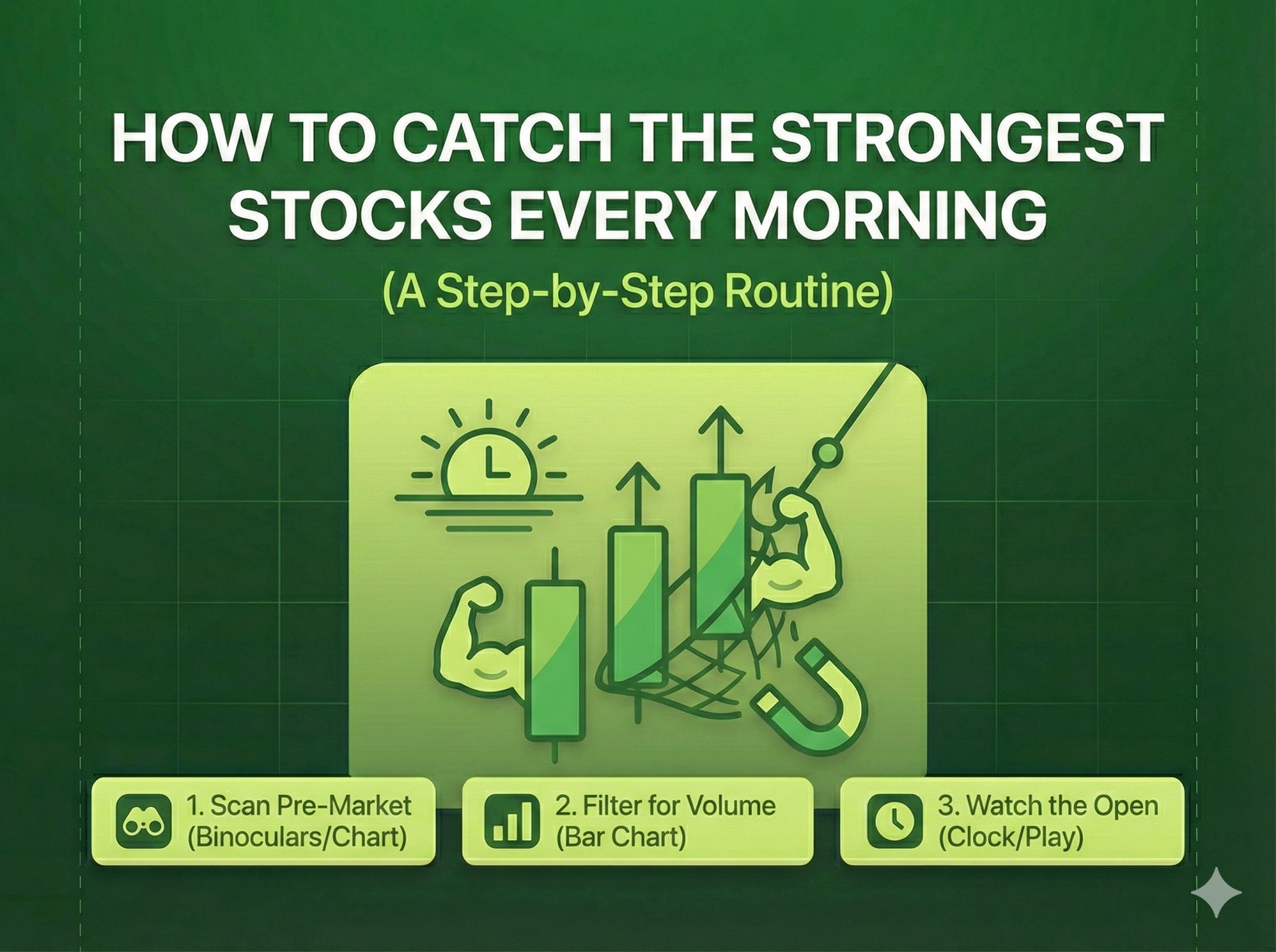 HOW TO CATCH THE STRONGEST STOCKS EVERY MORNING

(A Step-by-Step Routine)

1. Scan Pre-Market (Binoculars/Chart)

2. Filter for Volume (Bar Chart)

3. Watch the Open (Clock/Play)